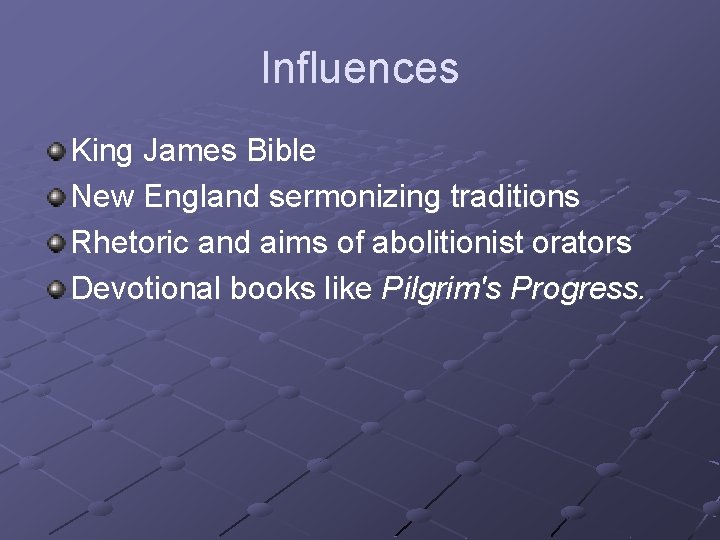 Influences

King James Bible
New England sermonizing traditions
Rhetoric and aims of abolitionist orators
Devotional books like Pilgrim's Progress.